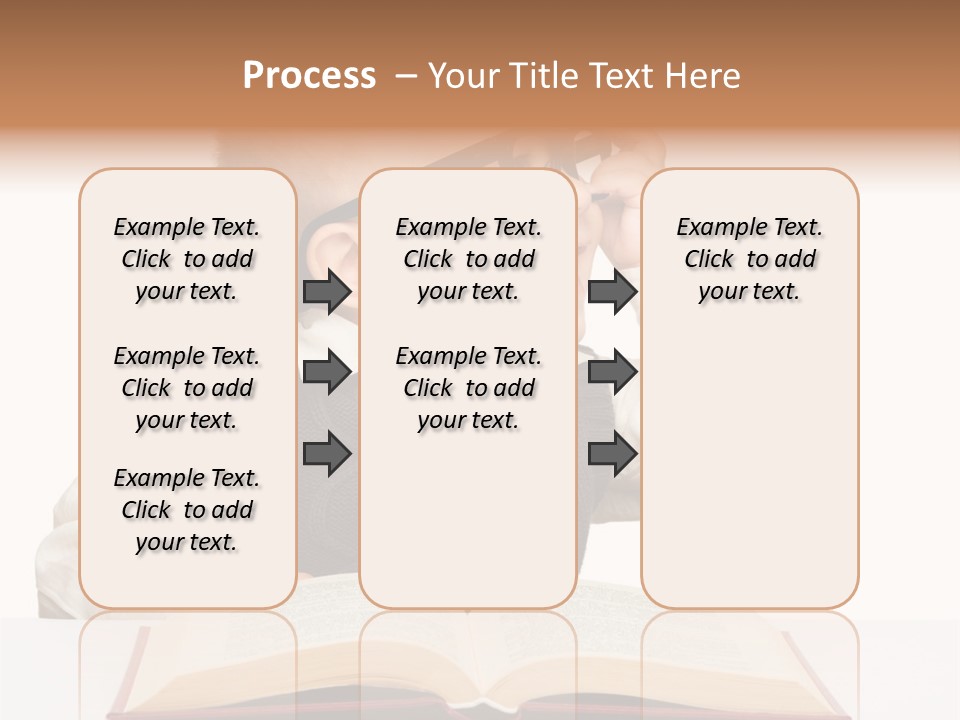 Process – Your Title Text Here

Example Text. Click to add your text.

Example Text. Click to add your text.

Example Text. Click to add your text.

Example Text. Click to add your text.

Example Text. Click to add your text.

Example Text. Click to add your text.